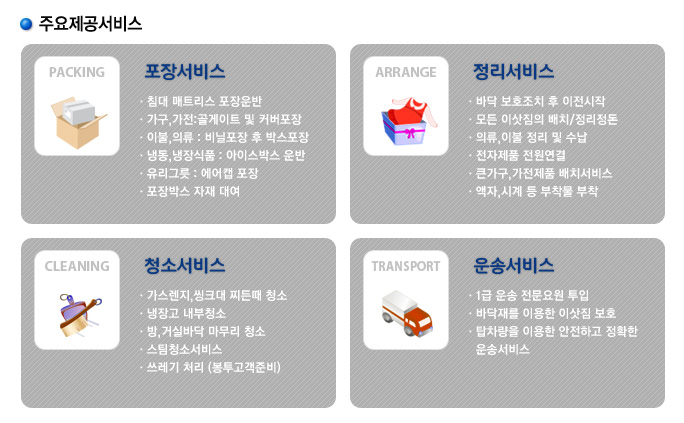 주요제공서비스

PACKING

포장서비스

· 침대 매트리스 포장운반
· 가구,가전:골게이트 및 커버포장
· 이불,의류 : 비닐포장 후 박스포장
· 냉동,냉장식품 : 아이스박스 운반
· 유리그릇 : 에어캡 포장
· 포장박스 자재 대여

ARRANGE

정리서비스

· 바닥 보호조치 후 이전시작
· 모든 이삿짐의 배치/정리정돈
· 의류,이불 정리 및 수납
· 전자제품 전원연결
· 큰가구,가전제품 배치서비스
· 액자,시계 등 부착물 부착

CLEANING

청소서비스

· 가스렌지,씽크대 찌든때 청소
· 냉장고 내부청소
· 방,거실바닥 마무리 청소
· 스팀청소서비스
· 쓰레기 처리 (봉투고객준비)

TRANSPORT

운송서비스

· 1급 운송 전문요원 투입
· 바닥재를 이용한 이삿짐 보호
· 탑차량을 이용한 안전하고 정확한 운송서비스